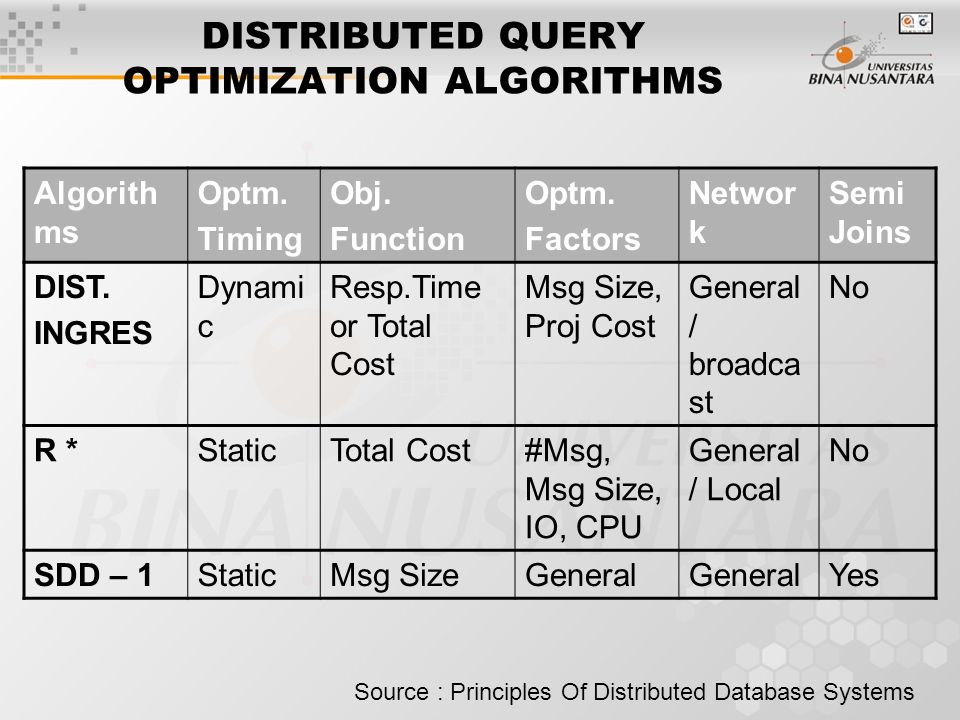 DISTRIBUTED QUERY OPTIMIZATION ALGORITHMS

UNIVERSITAS BINA NUSANTARA

| Algorithms | Optm. Timing | Obj. Function | Optm. Factors | Network | Semi Joins |
|---|---|---|---|---|---|
| DIST. INGRES | Dynamic | Resp.Time or Total Cost | Msg Size, Proj Cost | General / broadcast | No |
| R * | Static | Total Cost | #Msg, Msg Size, IO, CPU | General / Local | No |
| SDD – 1 | Static | Msg Size | General | General | Yes |

Source : Principles Of Distributed Database Systems